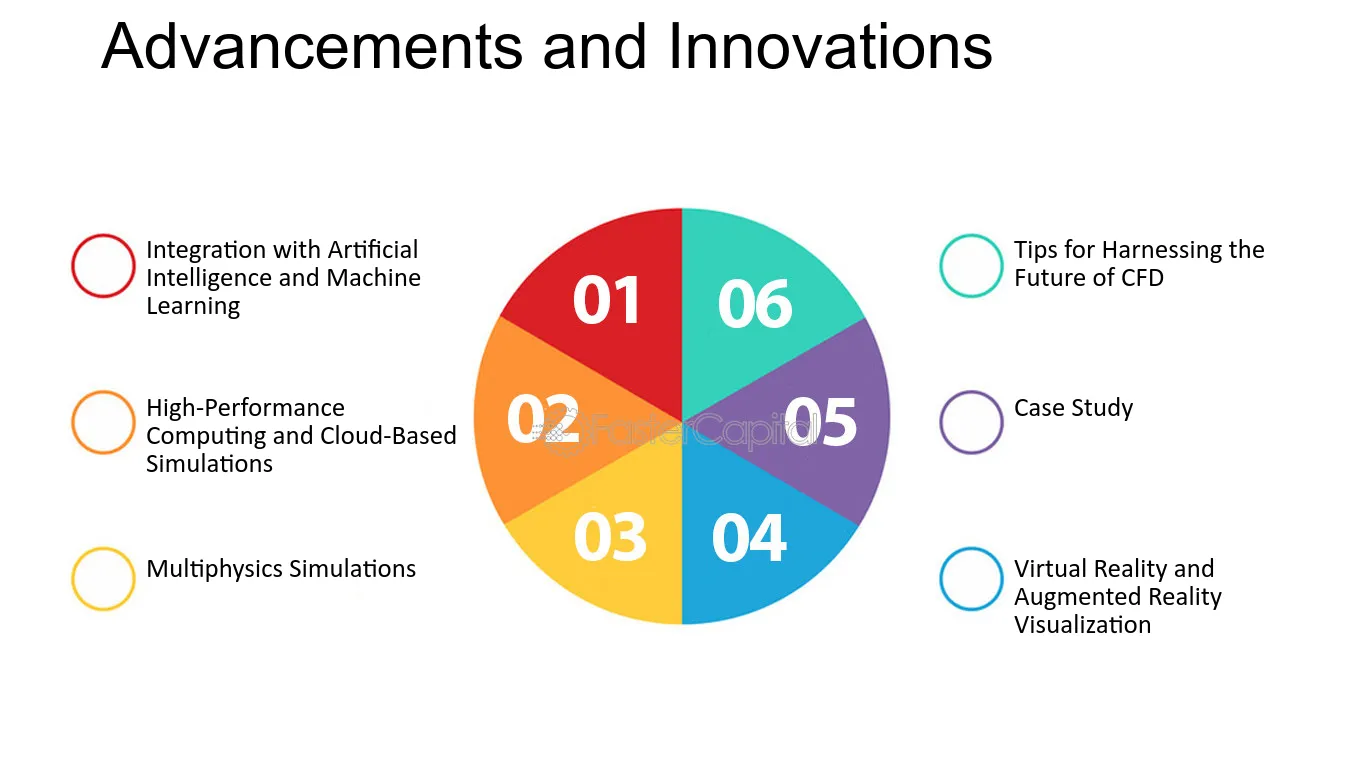 Advancements and Innovations

Integration with Artificial Intelligence and Machine Learning

High-Performance Computing and Cloud-Based Simulations

Multiphysics Simulations

01

02

03

04

05

06

FasterCapital

Tips for Harnessing the Future of CFD

Case Study

Virtual Reality and Augmented Reality Visualization